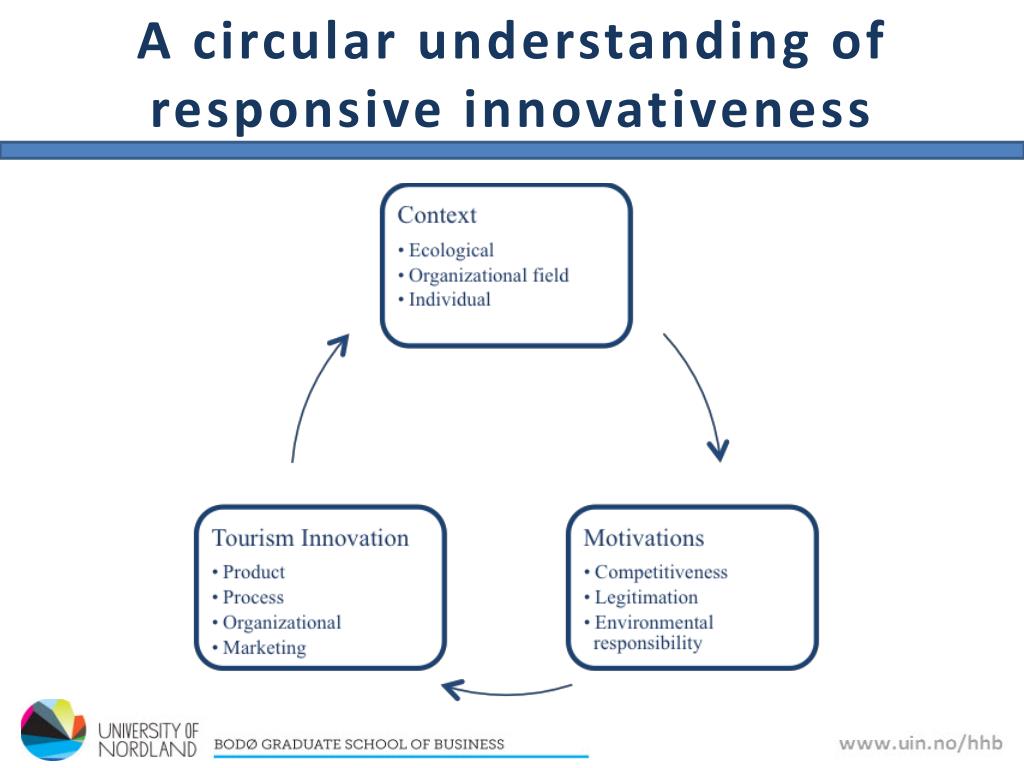 A circular understanding of responsive innovativeness

Context
• Ecological
• Organizational field
• Individual

Motivations
• Competitiveness
• Legitimation
• Environmental responsibility

Tourism Innovation
• Product
• Process
• Organizational
• Marketing

UNIVERSITY OF NORDLAND

BODØ GRADUATE SCHOOL OF BUSINESS

www.uin.no/hhb